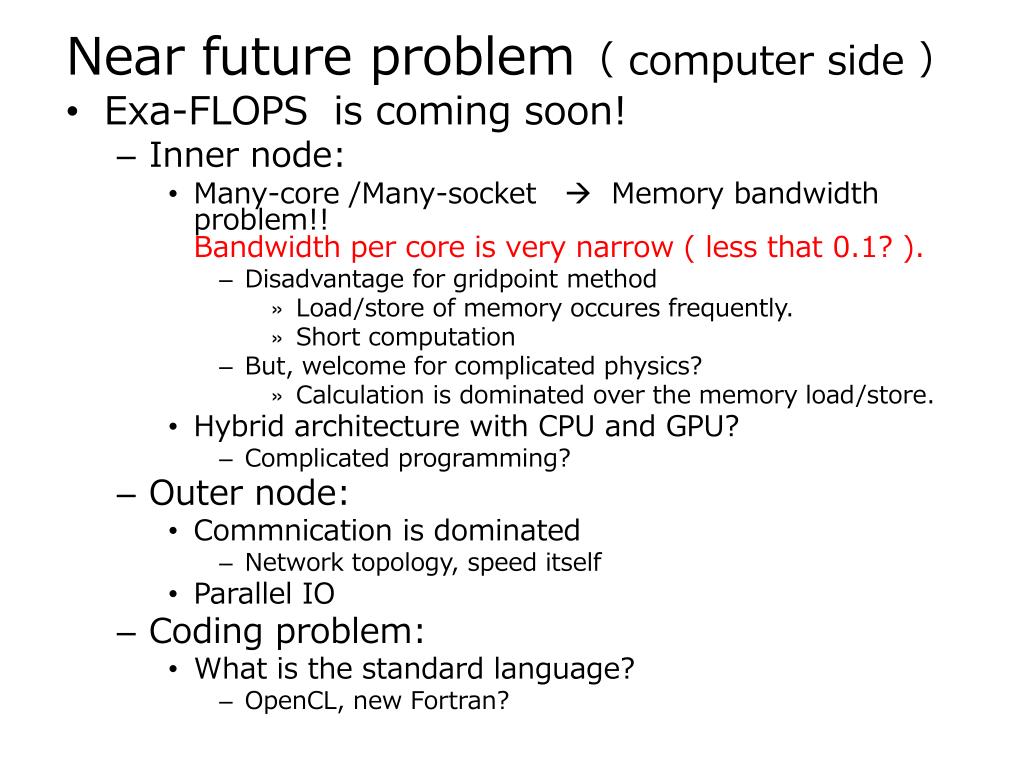 Near future problem （computer side）

• Exa-FLOPS is coming soon!

– Inner node:

• Many-core /Many-socket → Memory bandwidth problem!!
Bandwidth per core is very narrow ( less that 0.1? ).

– Disadvantage for gridpoint method

» Load/store of memory occures frequently.

» Short computation

– But, welcome for complicated physics?

» Calculation is dominated over the memory load/store.

• Hybrid architecture with CPU and GPU?

– Complicated programming?

– Outer node:

• Commnication is dominated

– Network topology, speed itself

• Parallel IO

– Coding problem:

• What is the standard language?

– OpenCL, new Fortran?